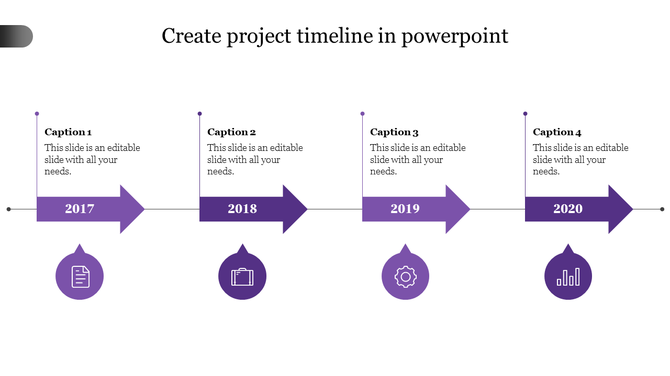 Create project timeline in powerpoint

Caption 1
This slide is an editable slide with all your needs.

2017

Caption 2
This slide is an editable slide with all your needs.

2018

Caption 3
This slide is an editable slide with all your needs.

2019

Caption 4
This slide is an editable slide with all your needs.

2020